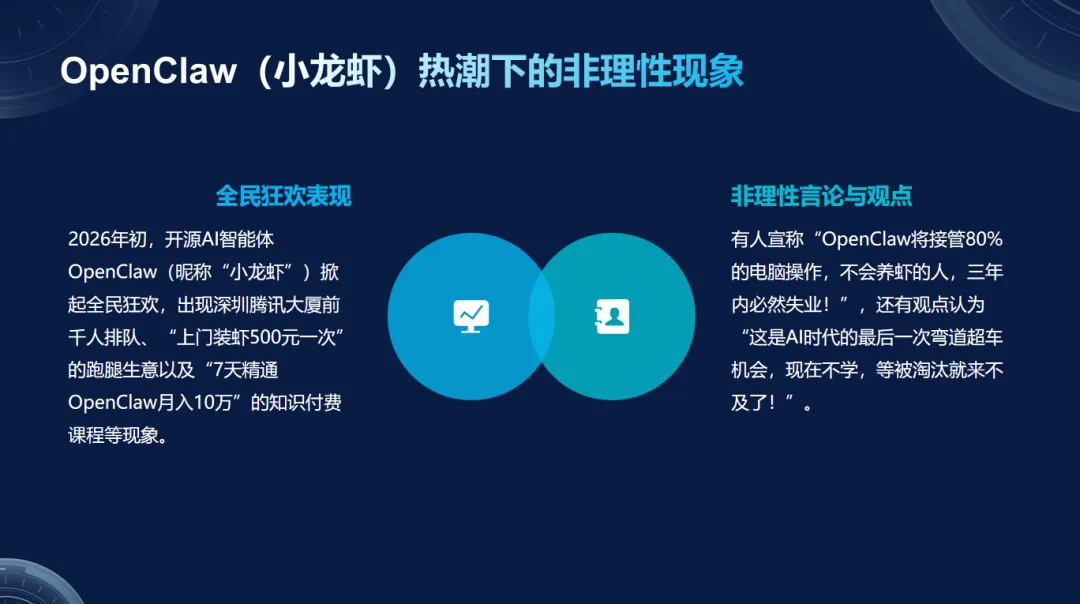 OpenClaw（小龙虾）热潮下的非理性现象

全民狂欢表现

2026年初，开源AI智能体OpenClaw（昵称“小龙虾”）掀起全民狂欢，出现深圳腾讯大厦前千人排队、“上门装虾500元一次”的跑腿生意以及“7天精通OpenClaw月入10万”的知识付费课程等现象。

非理性言论与观点

有人宣称“OpenClaw将接管80%的电脑操作，不会养虾的人，三年内必然失业！”，还有观点认为“这是AI时代的最后一次弯道超车机会，现在不学，等被淘汰就来不及了！”。